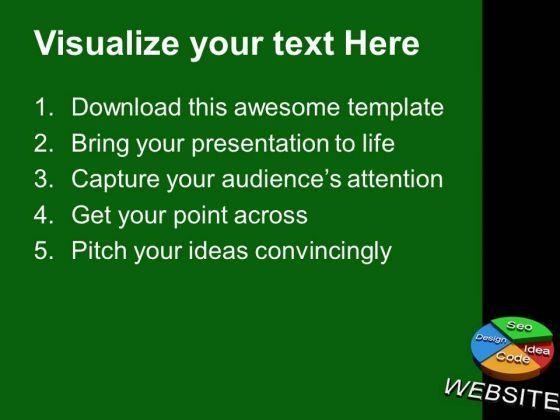 Visualize your text Here

1. Download this awesome template
2. Bring your presentation to life
3. Capture your audience's attention
4. Get your point across
5. Pitch your ideas convincingly

Seo
Design
Idea
Code
WEBSITE